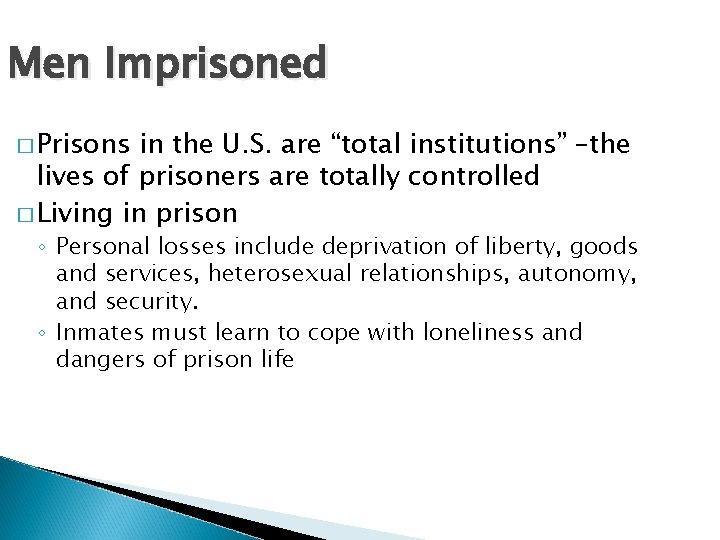 Men Imprisoned

□ Prisons in the U.S. are “total institutions” –the lives of prisoners are totally controlled

□ Living in prison

◦ Personal losses include deprivation of liberty, goods and services, heterosexual relationships, autonomy, and security.

◦ Inmates must learn to cope with loneliness and dangers of prison life